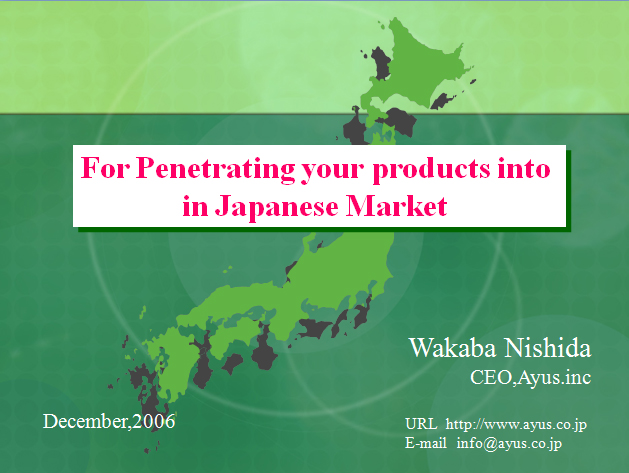 For Penetrating your products into in Japanese Market

Wakaba Nishida
CEO,Ayus.inc

December,2006

URL http://www.ayus.co.jp
E-mail info@ayus.co.jp